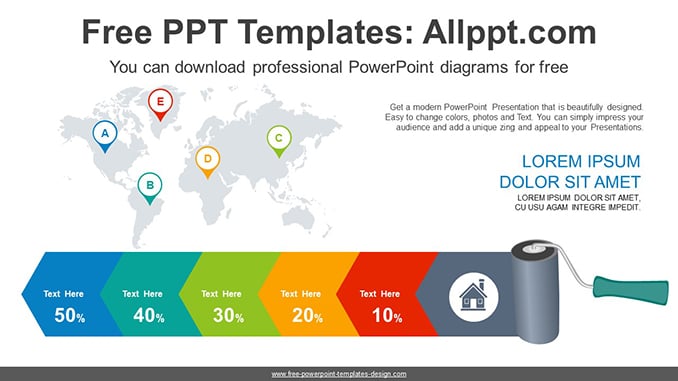 Free PPT Templates: Allppt.com

You can download professional PowerPoint diagrams for free

E

A

C

D

B

Get a modern PowerPoint Presentation that is beautifully designed. Easy to change colors, photos and Text. You can simply impress your audience and add a unique zing and appeal to your Presentations.

LOREM IPSUM DOLOR SIT AMET

LOREM IPSUM DOLOR SIT AMET, CU USU AGAM INTEGRE IMPEDIT.

Text Here 50%

Text Here 40%

Text Here 30%

Text Here 20%

Text Here 10%

www.free-powerpoint-templates-design.com